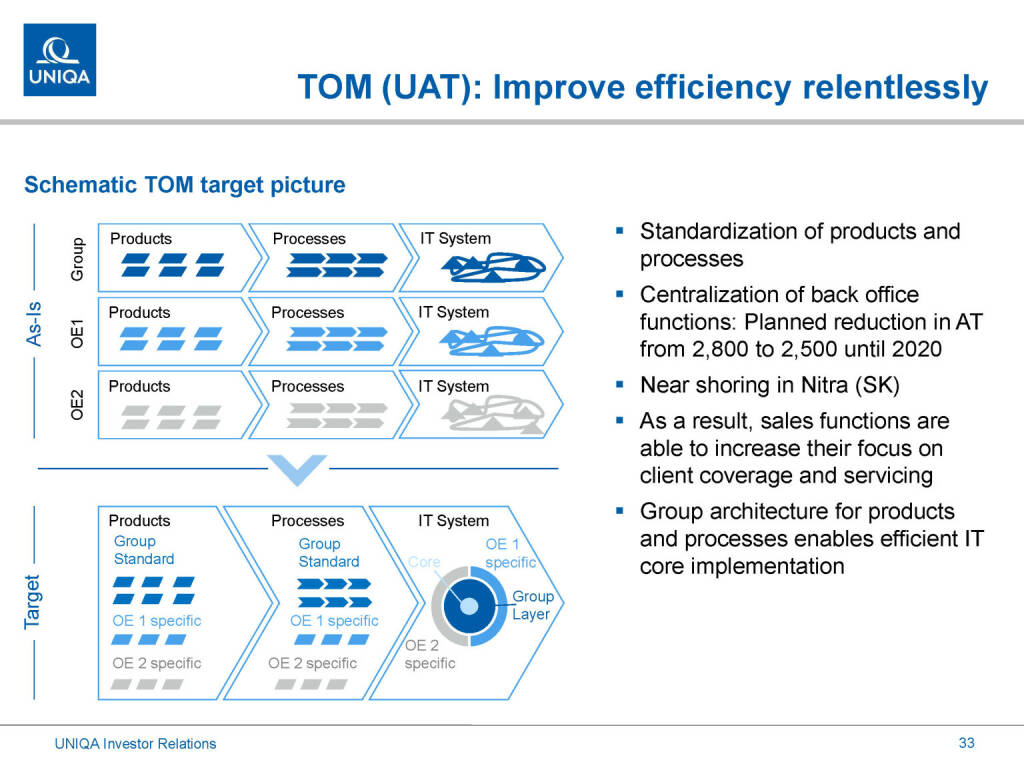 UNIQA

TOM (UAT): Improve efficiency relentlessly

Schematic TOM target picture

As-Is

Group

Products

Processes

IT System

OE1

Products

Processes

IT System

OE2

Products

Processes

IT System

Target

Products

Group Standard

OE 1 specific

OE 2 specific

Processes

Group Standard

OE 1 specific

OE 2 specific

IT System

Core

OE 1 specific

Group Layer

OE 2 specific

▪ Standardization of products and processes

▪ Centralization of back office functions: Planned reduction in AT from 2,800 to 2,500 until 2020

▪ Near shoring in Nitra (SK)

▪ As a result, sales functions are able to increase their focus on client coverage and servicing

▪ Group architecture for products and processes enables efficient IT core implementation

UNIQA Investor Relations

33